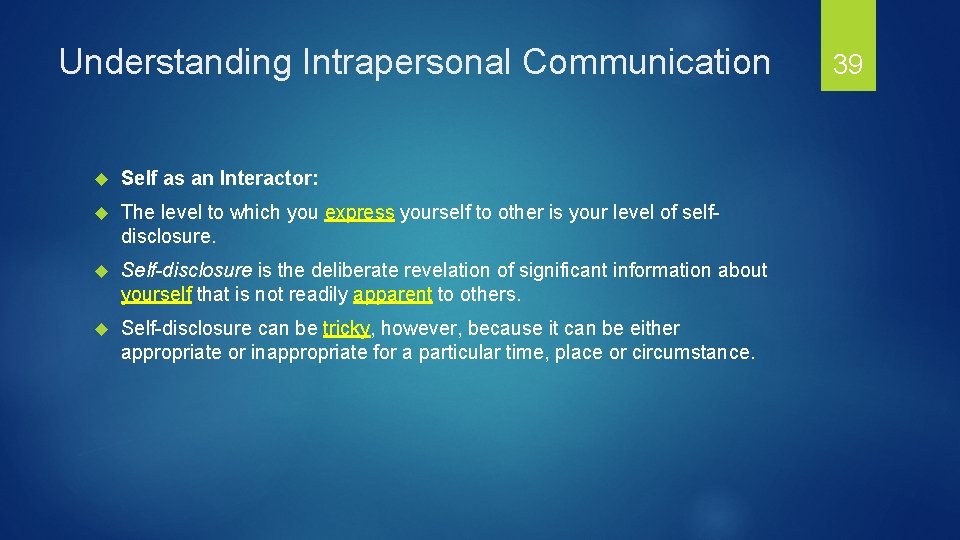 Understanding Intrapersonal Communication

39

Self as an Interactor:

The level to which you express yourself to other is your level of self-disclosure.

Self-disclosure is the deliberate revelation of significant information about yourself that is not readily apparent to others.

Self-disclosure can be tricky, however, because it can be either appropriate or inappropriate for a particular time, place or circumstance.